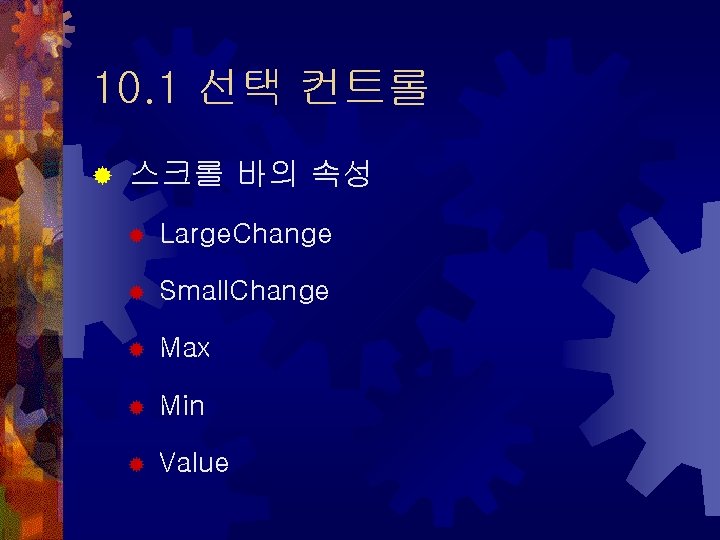 10.1 선택 컨트롤

스크롤 바의 속성

LargeChange

SmallChange

Max

Min

Value